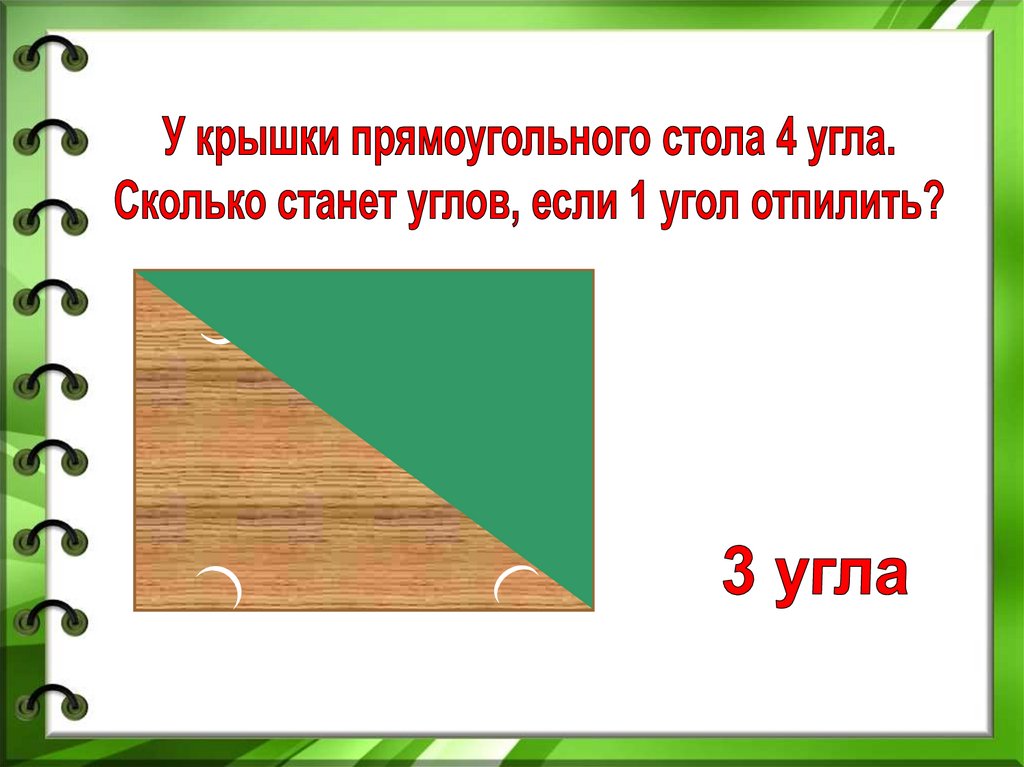 У крышки прямоугольного стола 4 угла.
Сколько станет углов, если 1 угол отпилить?

3 угла